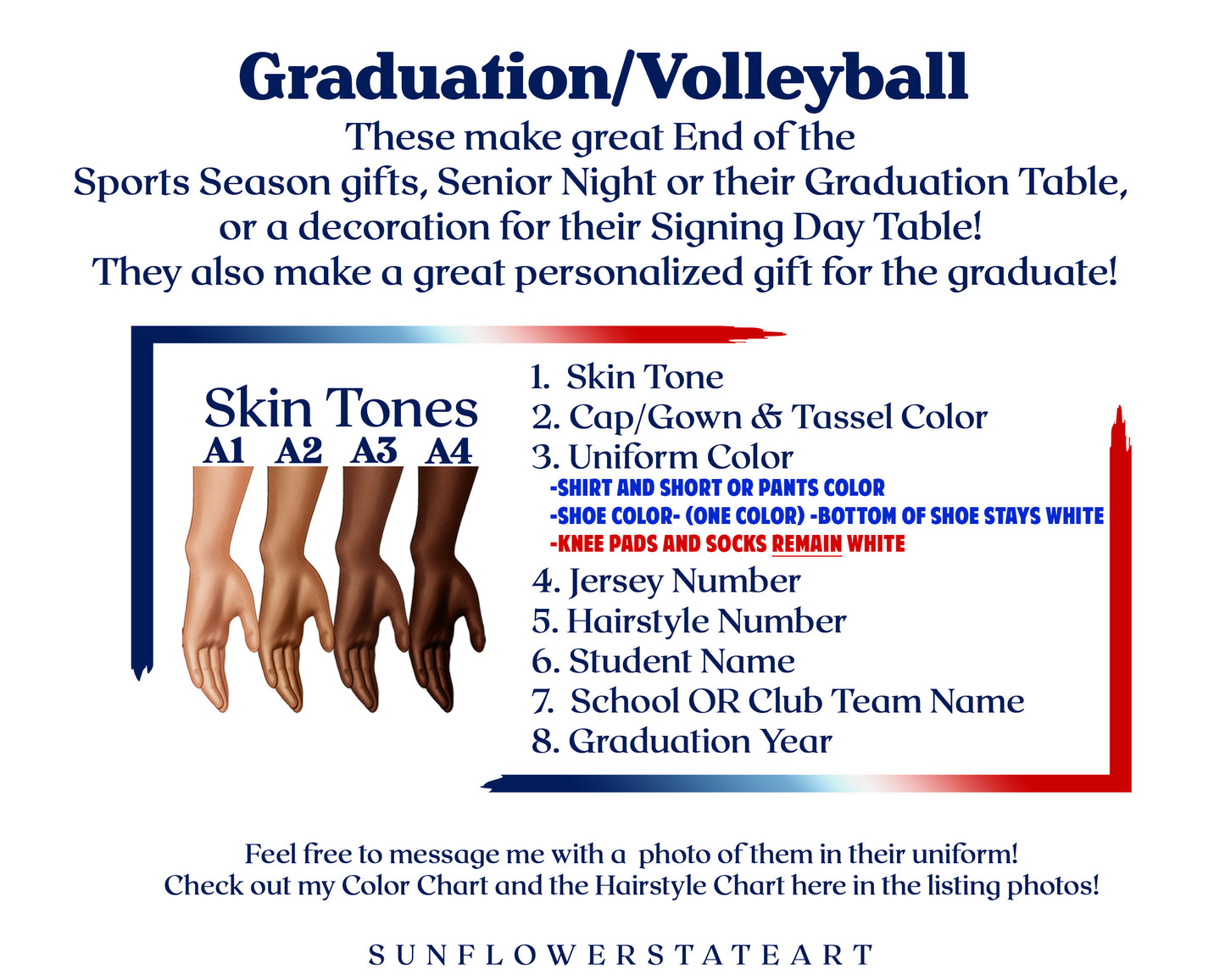 Graduation/Volleyball

These make great End of the Sports Season gifts, Senior Night or their Graduation Table, or a decoration for their Signing Day Table! They also make a great personalized gift for the graduate!

Skin Tones
A1 A2 A3 A4

1. Skin Tone
2. Cap/Gown & Tassel Color
3. Uniform Color
-SHIRT AND SHORT OR PANTS COLOR
-SHOE COLOR- (ONE COLOR) -BOTTOM OF SHOE STAYS WHITE
-KNEE PADS AND SOCKS REMAIN WHITE
4. Jersey Number
5. Hairstyle Number
6. Student Name
7. School OR Club Team Name
8. Graduation Year

Feel free to message me with a photo of them in their uniform!
Check out my Color Chart and the Hairstyle Chart here in the listing photos!

SUNFLOWERSTATEART